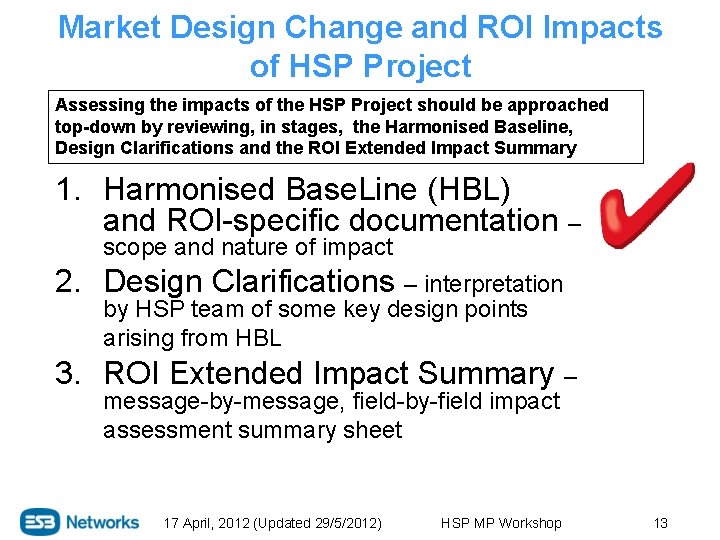 Market Design Change and ROI Impacts of HSP Project

Assessing the impacts of the HSP Project should be approached top-down by reviewing, in stages, the Harmonised Baseline, Design Clarifications and the ROI Extended Impact Summary

1. Harmonised BaseLine (HBL) and ROI-specific documentation – scope and nature of impact
2. Design Clarifications – interpretation by HSP team of some key design points arising from HBL
3. ROI Extended Impact Summary – message-by-message, field-by-field impact assessment summary sheet

ESB Networks 17 April, 2012 (Updated 29/5/2012) HSP MP Workshop 13